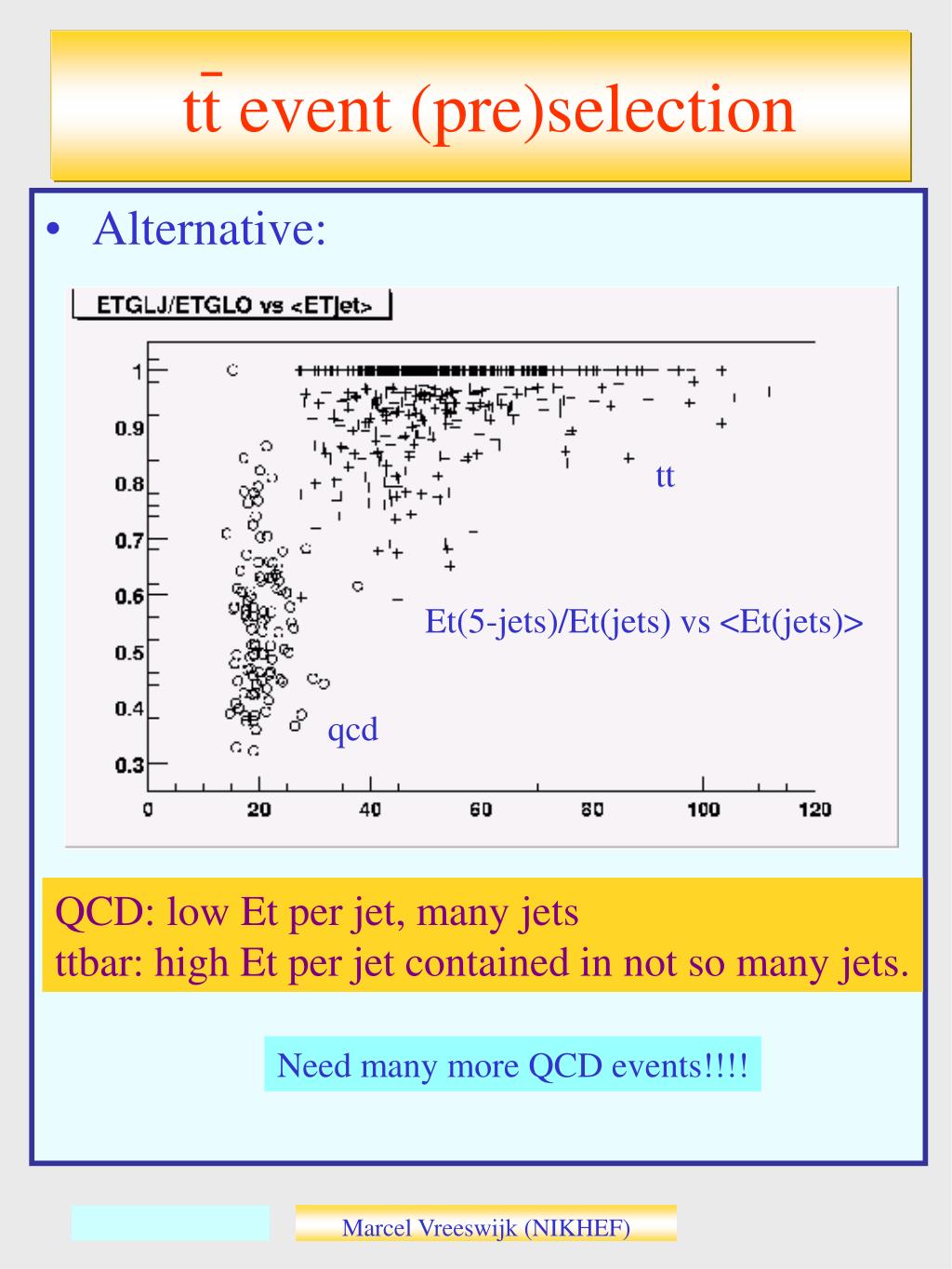 $t\bar{t}$ event (pre)selection

• Alternative:

ETGLJ/ETGLO vs <ETjet>

1
0.9
0.8
0.7
0.6
0.5
0.4
0.3

0 20 40 60 80 100 120

tt

Et(5-jets)/Et(jets) vs <Et(jets)>

qcd

QCD: low Et per jet, many jets
ttbar: high Et per jet contained in not so many jets.

Need many more QCD events!!!!

Marcel Vreeswijk (NIKHEF)